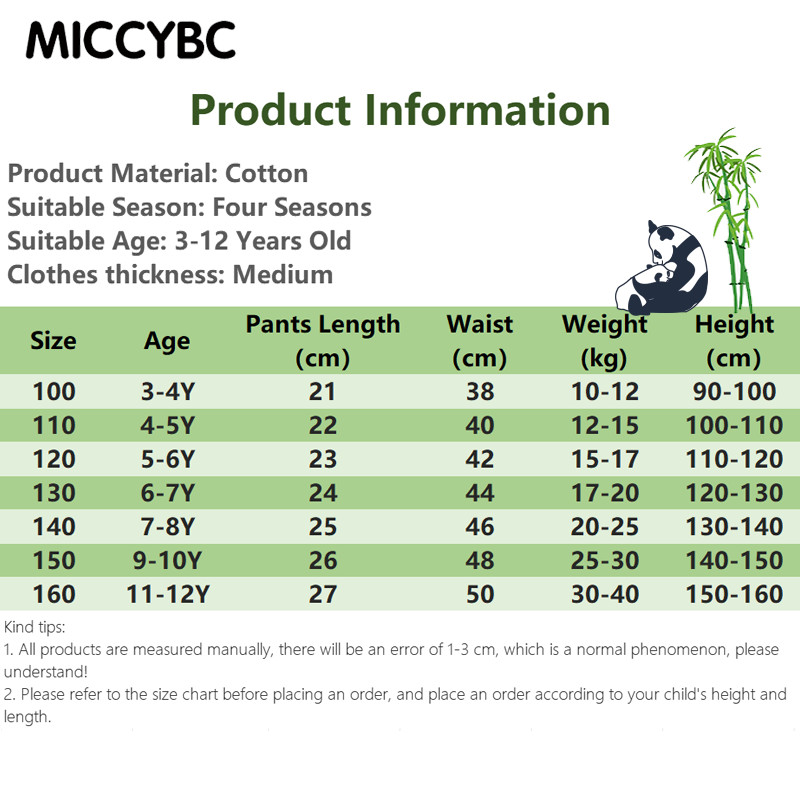 MICCYBC

Product Information

Product Material: Cotton
Suitable Season: Four Seasons
Suitable Age: 3-12 Years Old
Clothes thickness: Medium

| Size | Age | Pants Length (cm) | Waist (cm) | Weight (kg) | Height (cm) |
|---|---|---|---|---|---|
| 100 | 3-4Y | 21 | 38 | 10-12 | 90-100 |
| 110 | 4-5Y | 22 | 40 | 12-15 | 100-110 |
| 120 | 5-6Y | 23 | 42 | 15-17 | 110-120 |
| 130 | 6-7Y | 24 | 44 | 17-20 | 120-130 |
| 140 | 7-8Y | 25 | 46 | 20-25 | 130-140 |
| 150 | 9-10Y | 26 | 48 | 25-30 | 140-150 |
| 160 | 11-12Y | 27 | 50 | 30-40 | 150-160 |

Kind tips:
1. All products are measured manually, there will be an error of 1-3 cm, which is a normal phenomenon, please understand!
2. Please refer to the size chart before placing an order, and place an order according to your child's height and length.